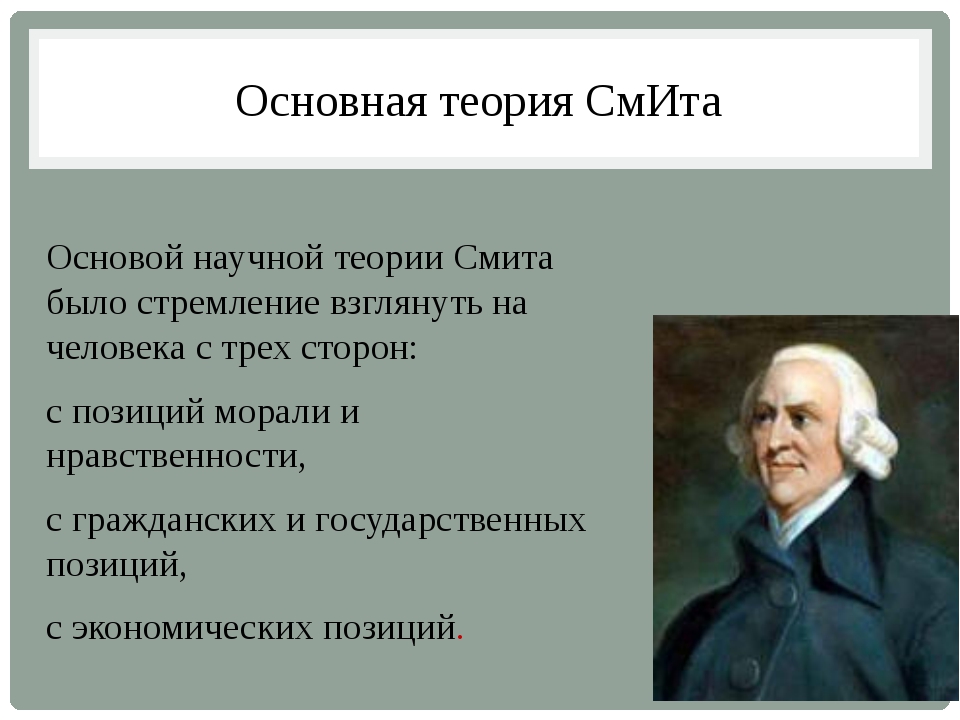 Основная теория СмИта

Основой научной теории Смита было стремление взглянуть на человека с трех сторон:

с позиций морали и нравственности,

с гражданских и государственных позиций,

с экономических позиций.